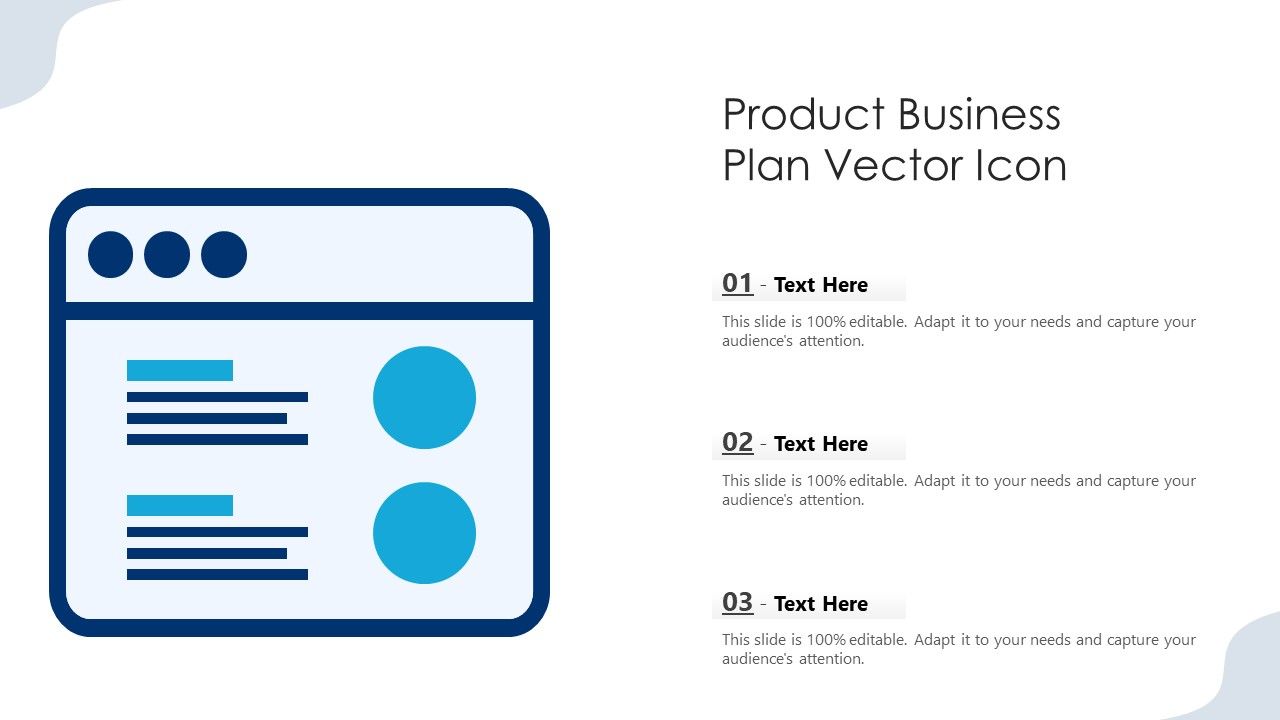 Product Business Plan Vector Icon

01 - Text Here

This slide is 100% editable. Adapt it to your needs and capture your audience's attention.

02 - Text Here

This slide is 100% editable. Adapt it to your needs and capture your audience's attention.

03 - Text Here

This slide is 100% editable. Adapt it to your needs and capture your audience's attention.